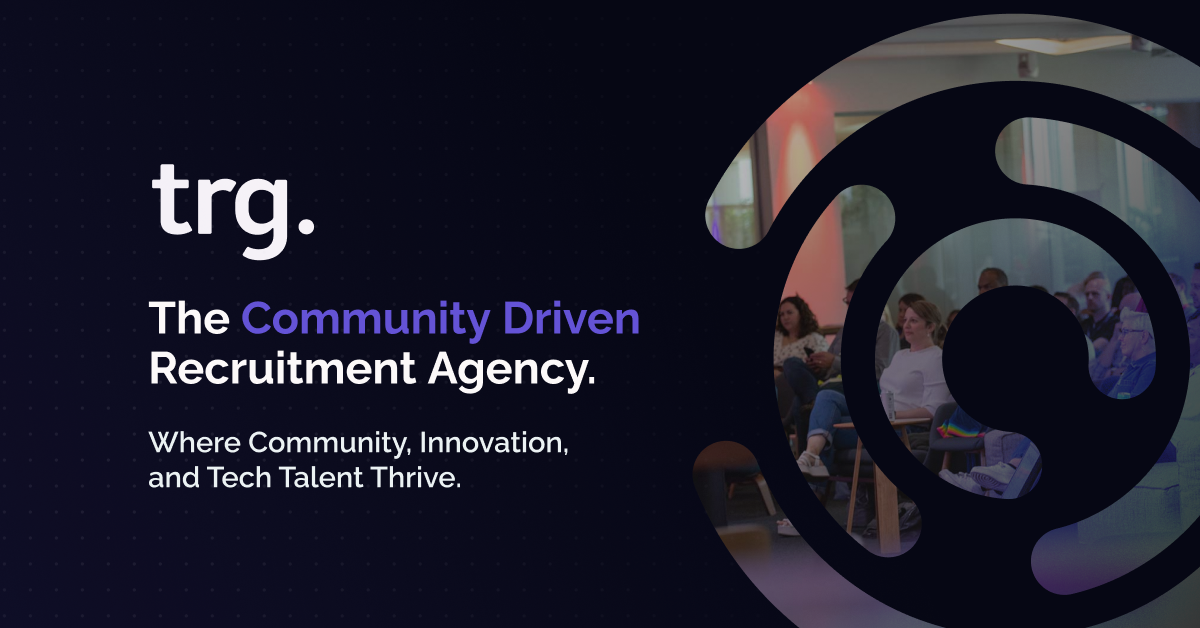 trg.

The Community Driven Recruitment Agency.

Where Community, Innovation, and Tech Talent Thrive.